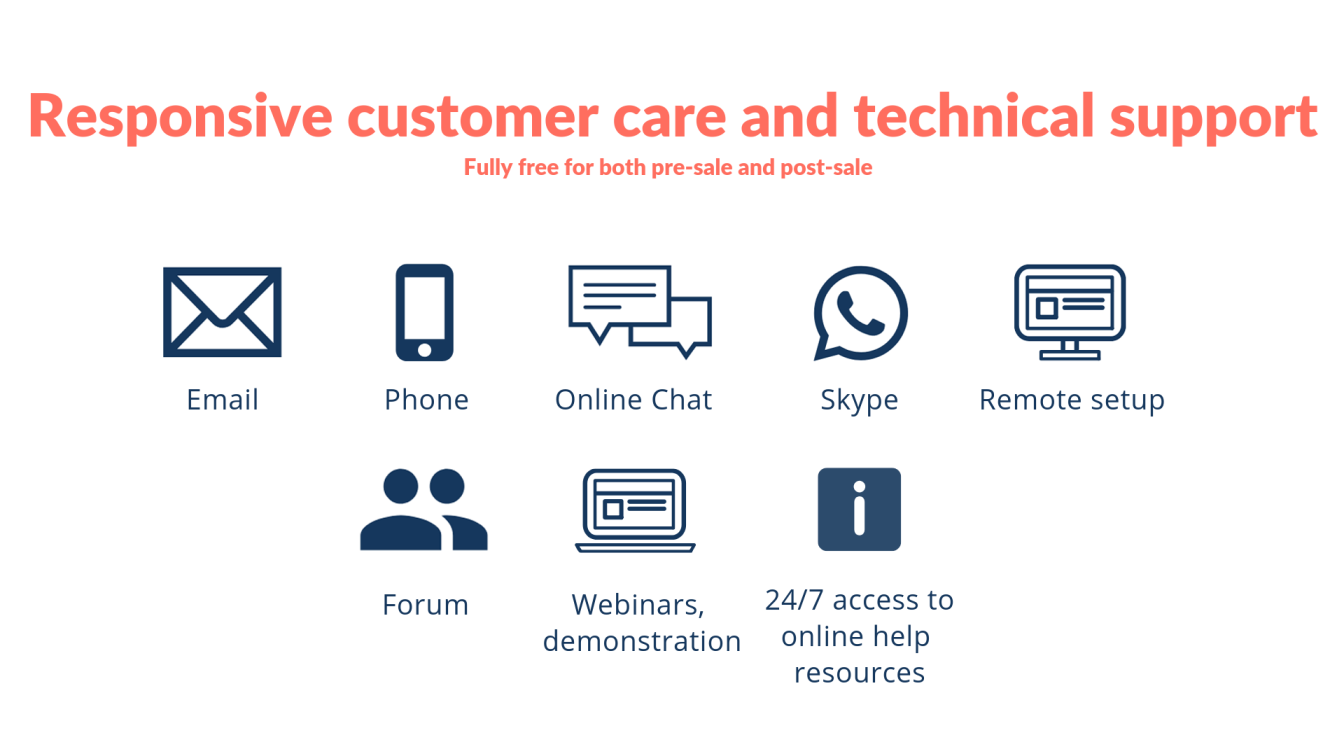 Responsive customer care and technical support
Fully free for both pre-sale and post-sale

Email

Phone

Online Chat

Skype

Remote setup

Forum

Webinars, demonstration

24/7 access to online help resources